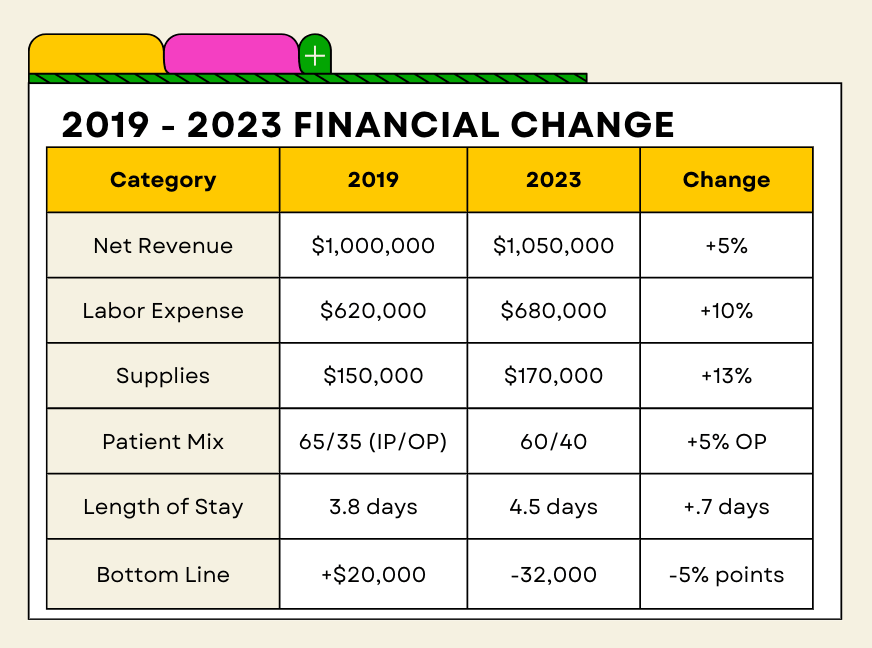 +

2019 - 2023 FINANCIAL CHANGE

| Category | 2019 | 2023 | Change |
|---|---|---|---|
| Net Revenue | \$1,000,000 | \$1,050,000 | +5% |
| Labor Expense | \$620,000 | \$680,000 | +10% |
| Supplies | \$150,000 | \$170,000 | +13% |
| Patient Mix | 65/35 (IP/OP) | 60/40 | +5% OP |
| Length of Stay | 3.8 days | 4.5 days | +.7 days |
| Bottom Line | +\$20,000 | -32,000 | -5% points |